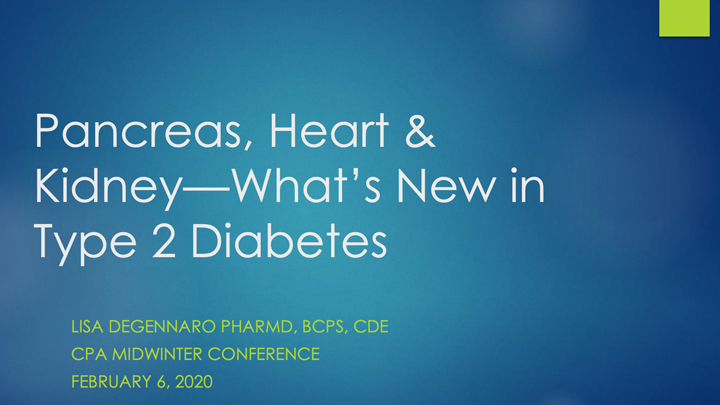 Pancreas, Heart & Kidney—What's New in Type 2 Diabetes

LISA DEGENNARO PHARMD, BCPS, CDE
CPA MIDWINTER CONFERENCE
FEBRUARY 6, 2020